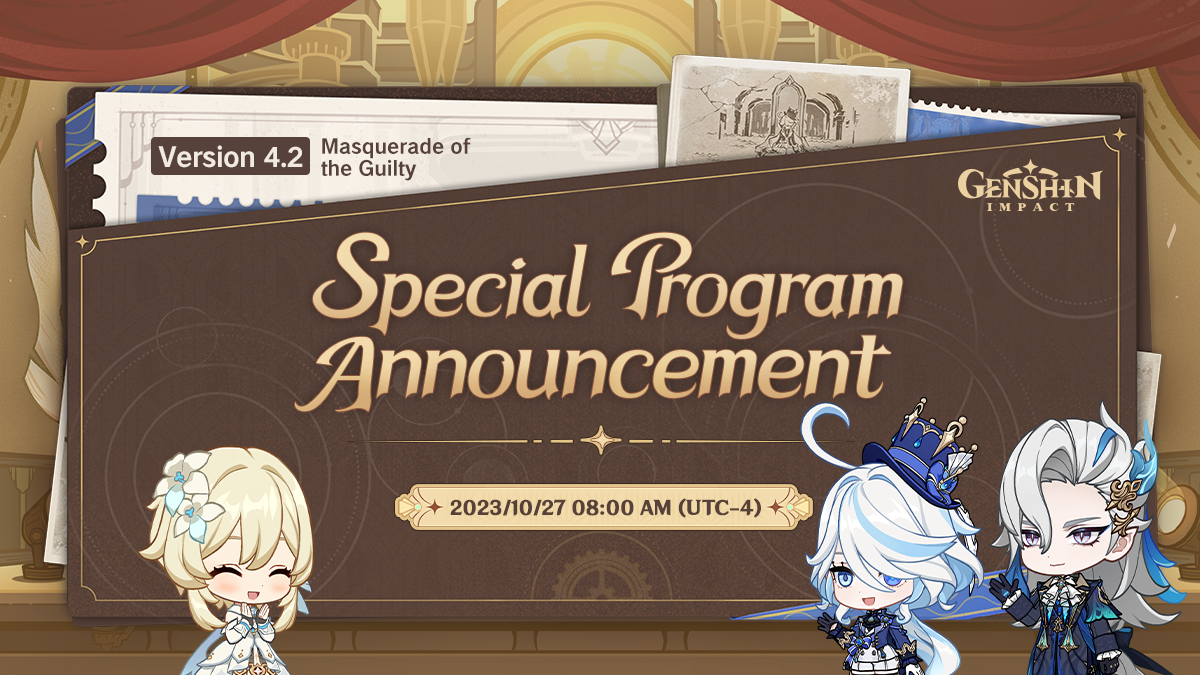 Version 4.2 Masquerade of the Guilty

GENSHIN IMPACT

Special Program Announcement

2023/10/27 08:00 AM (UTC-4)